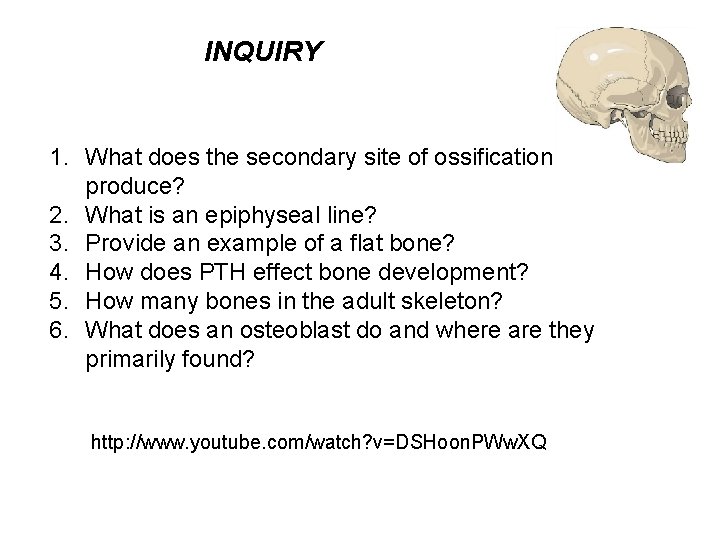 INQUIRY

1. What does the secondary site of ossification produce?
2. What is an epiphyseal line?
3. Provide an example of a flat bone?
4. How does PTH effect bone development?
5. How many bones in the adult skeleton?
6. What does an osteoblast do and where are they primarily found?

http://www.youtube.com/watch?v=DSHoonPWwXQ